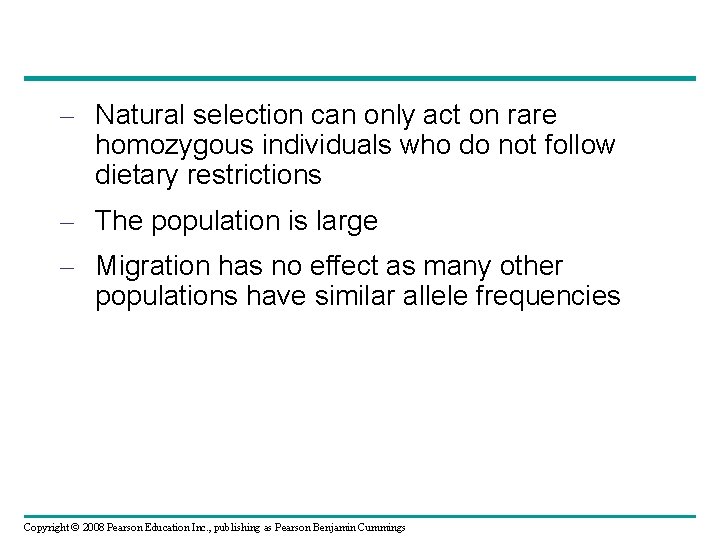 – Natural selection can only act on rare homozygous individuals who do not follow dietary restrictions

– The population is large

– Migration has no effect as many other populations have similar allele frequencies

Copyright © 2008 Pearson Education Inc., publishing as Pearson Benjamin Cummings